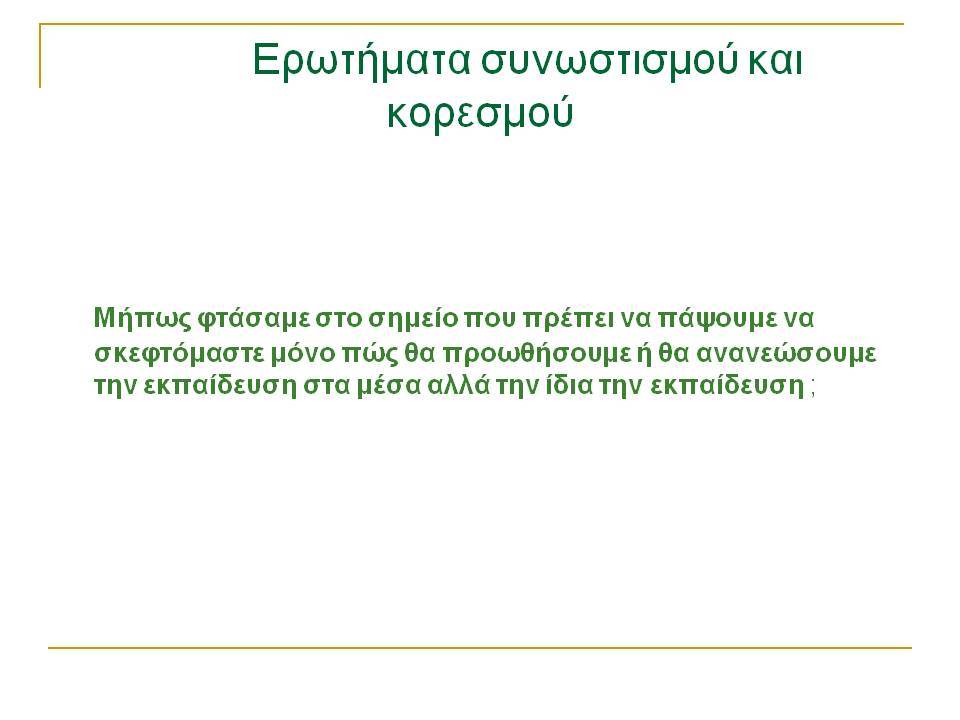 Ερωτήματα συνωστισμού και κορεσμού

Μήπως φτάσαμε στο σημείο που πρέπει να πάψουμε να σκεφτόμαστε μόνο πώς θα προωθήσουμε ή θα ανανεώσουμε την εκπαίδευση στα μέσα αλλά την ίδια την εκπαίδευση ;